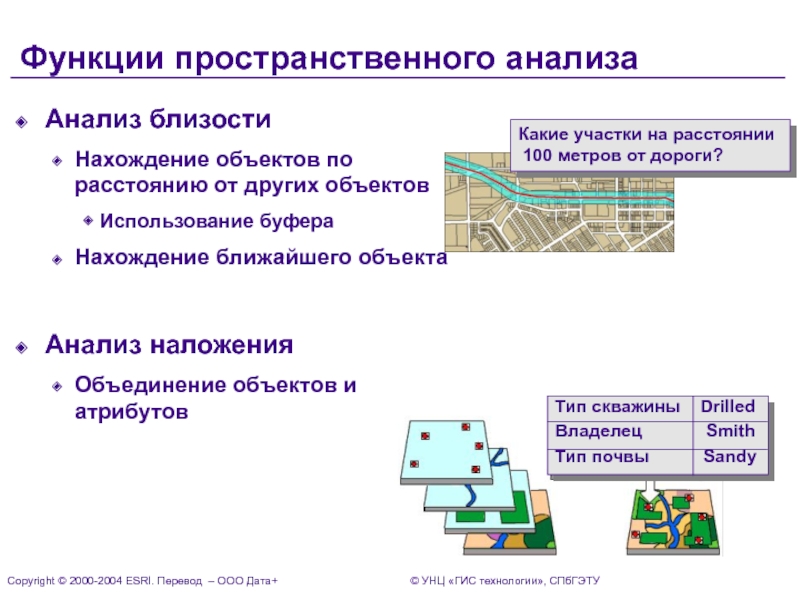 Функции пространственного анализа

Анализ близости

Нахождение объектов по расстоянию от других объектов

Использование буфера

Нахождение ближайшего объекта

Какие участки на расстоянии 100 метров от дороги?

Анализ наложения

Объединение объектов и атрибутов

| Тип скважины | Drilled |
|---|---|
| Владелец | Smith |
| Тип почвы | Sandy |

Copyright © 2000-2004 ESRI. Перевод – ООО Дата+

© УНЦ «ГИС технологии», СПбГЭТУ